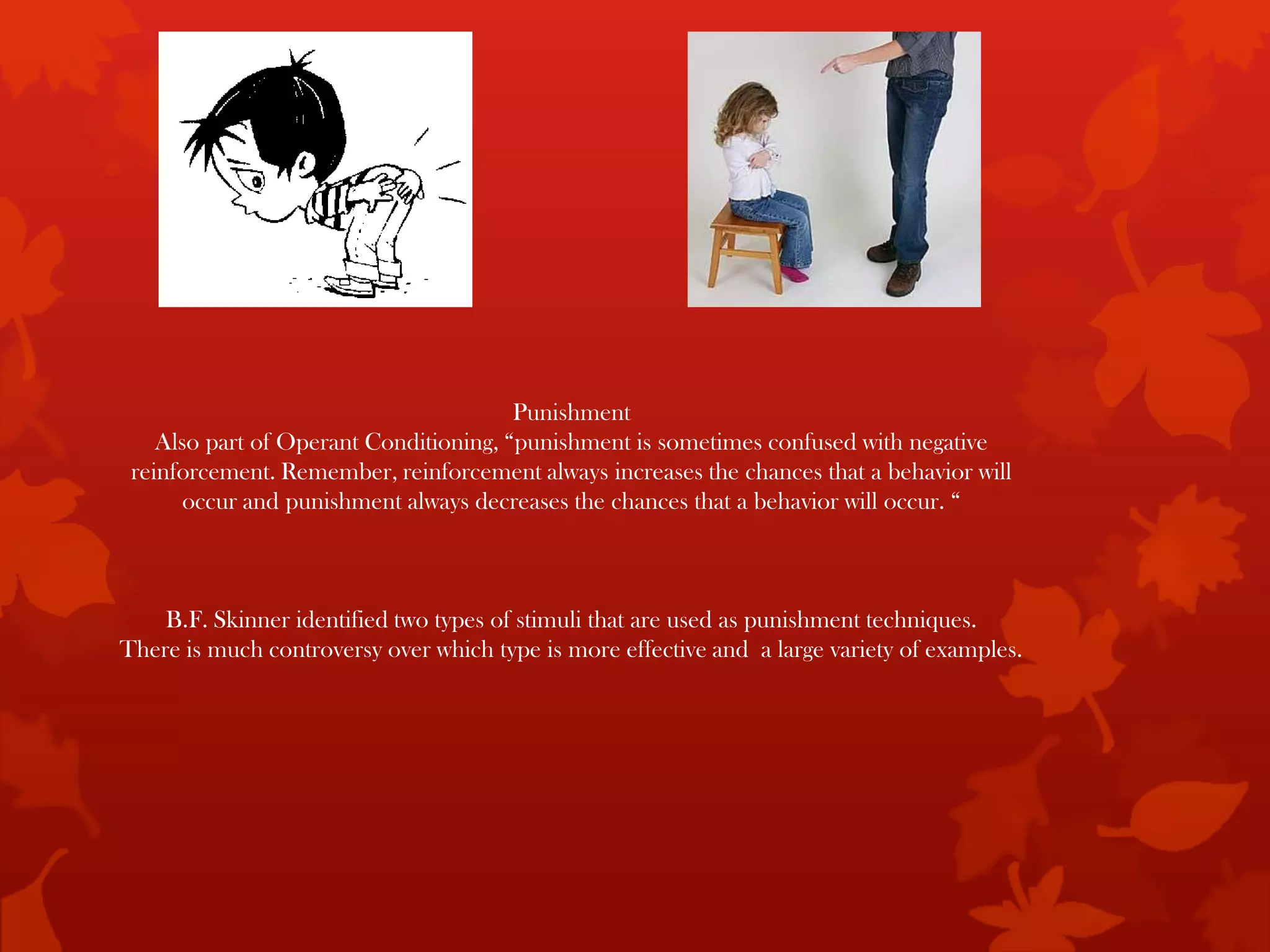 Punishment
Also part of Operant Conditioning, “punishment is sometimes confused with negative reinforcement. Remember, reinforcement always increases the chances that a behavior will occur and punishment always decreases the chances that a behavior will occur. “

B.F. Skinner identified two types of stimuli that are used as punishment techniques. There is much controversy over which type is more effective and a large variety of examples.